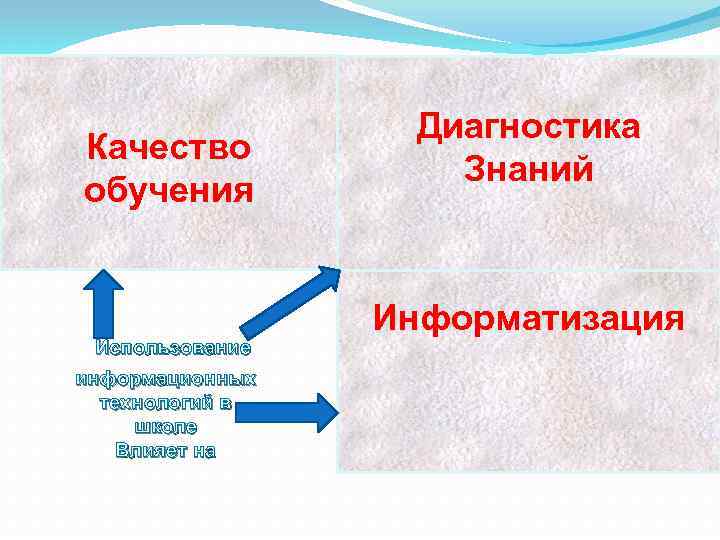 Качество обучения

Диагностика Знаний

Информатизация

Использование информационных технологий в школе
Влияет на